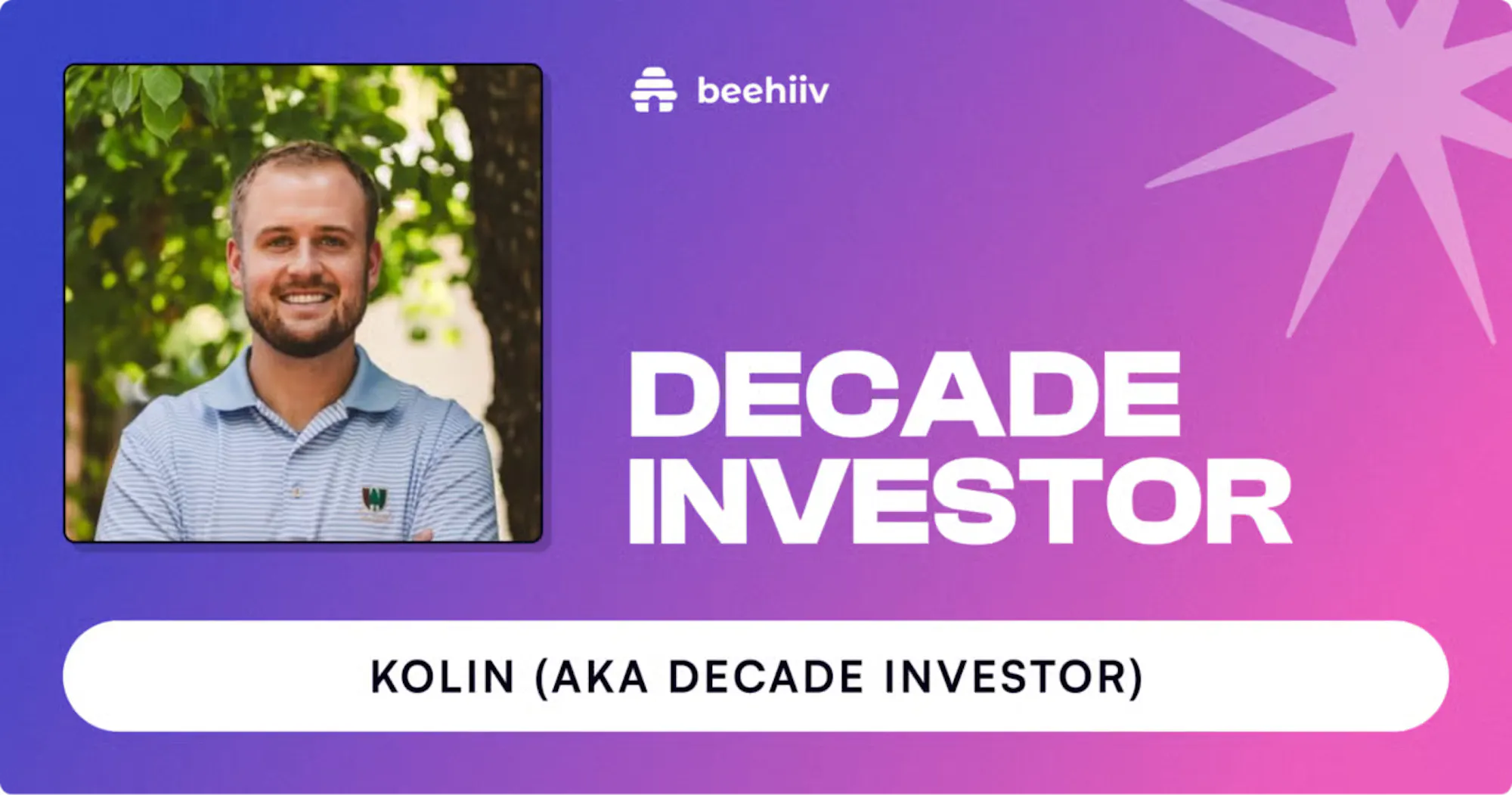 beehiiv

DECADE INVESTOR

KOLIN (AKA DECADE INVESTOR)